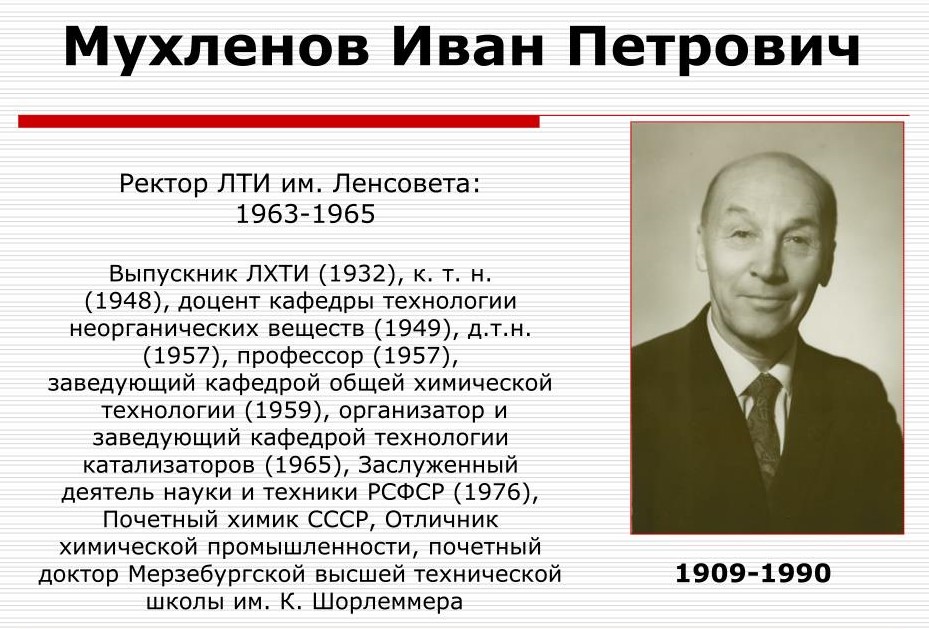 Мухленов Иван Петрович

Ректор ЛТИ им. Ленсовета:
1963-1965

Выпускник ЛХТИ (1932), к. т. н. (1948), доцент кафедры технологии неорганических веществ (1949), д.т.н. (1957), профессор (1957), заведующий кафедрой общей химической технологии (1959), организатор и заведующий кафедрой технологии катализаторов (1965), Заслуженный деятель науки и техники РСФСР (1976), Почетный химик СССР, Отличник химической промышленности, почетный доктор Мерзебургской высшей технической школы им. К. Шорлеммера

1909-1990